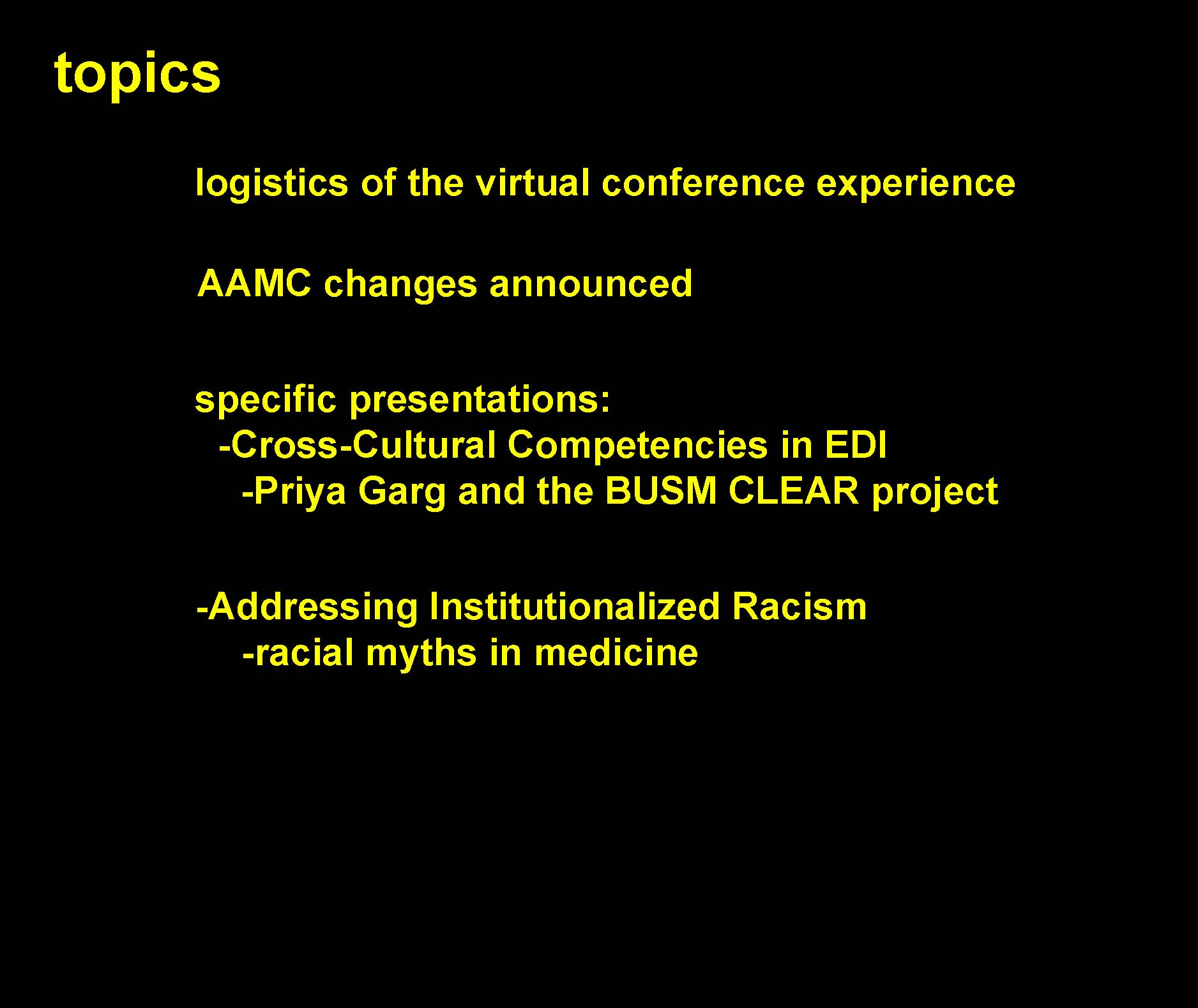 topics

logistics of the virtual conference experience

AAMC changes announced

specific presentations:
-Cross-Cultural Competencies in EDI
-Priya Garg and the BUSM CLEAR project

-Addressing Institutionalized Racism
-racial myths in medicine